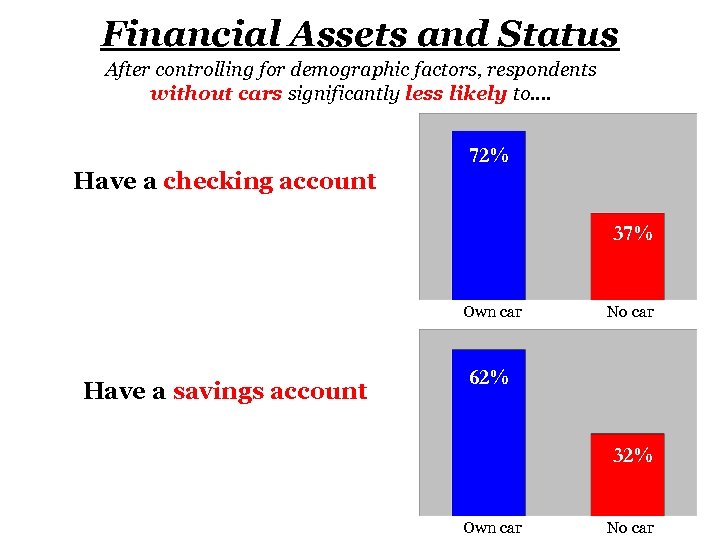 Financial Assets and Status

After controlling for demographic factors, respondents without cars significantly less likely to....

Have a checking account

72%

37%

Own car

No car

Have a savings account

62%

32%

Own car

No car